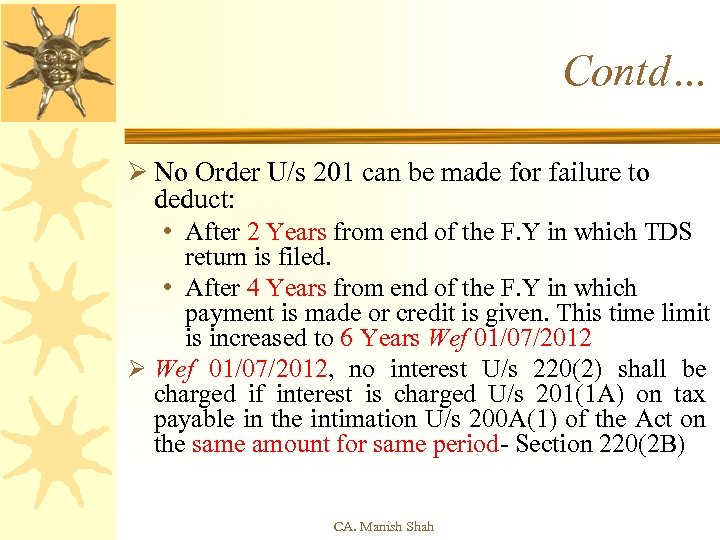 Contd…

➢ No Order U/s 201 can be made for failure to deduct:

• After 2 Years from end of the F.Y in which TDS return is filed.

• After 4 Years from end of the F.Y in which payment is made or credit is given. This time limit is increased to 6 Years Wef 01/07/2012

➢ Wef 01/07/2012, no interest U/s 220(2) shall be charged if interest is charged U/s 201(1A) on tax payable in the intimation U/s 200A(1) of the Act on the same amount for same period- Section 220(2B)

CA. Manish Shah